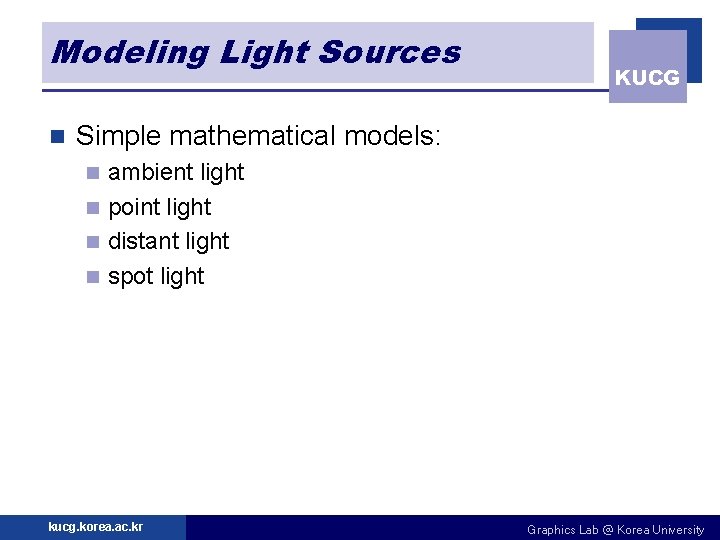 Modeling Light Sources

KUCG

Simple mathematical models:

ambient light

point light

distant light

spot light

kucg.korea.ac.kr

Graphics Lab @ Korea University